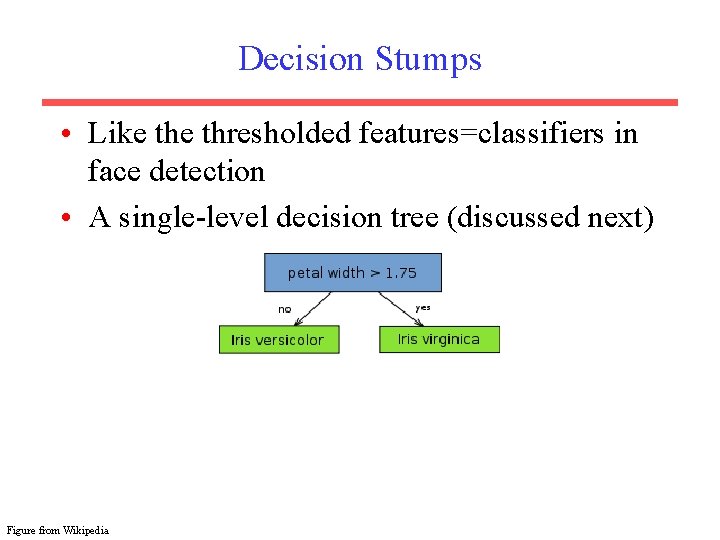 Decision Stumps

• Like the thresholded features=classifiers in face detection

• A single-level decision tree (discussed next)

petal width > 1.75

no

yes

Iris versicolor

Iris virginica

Figure from Wikipedia